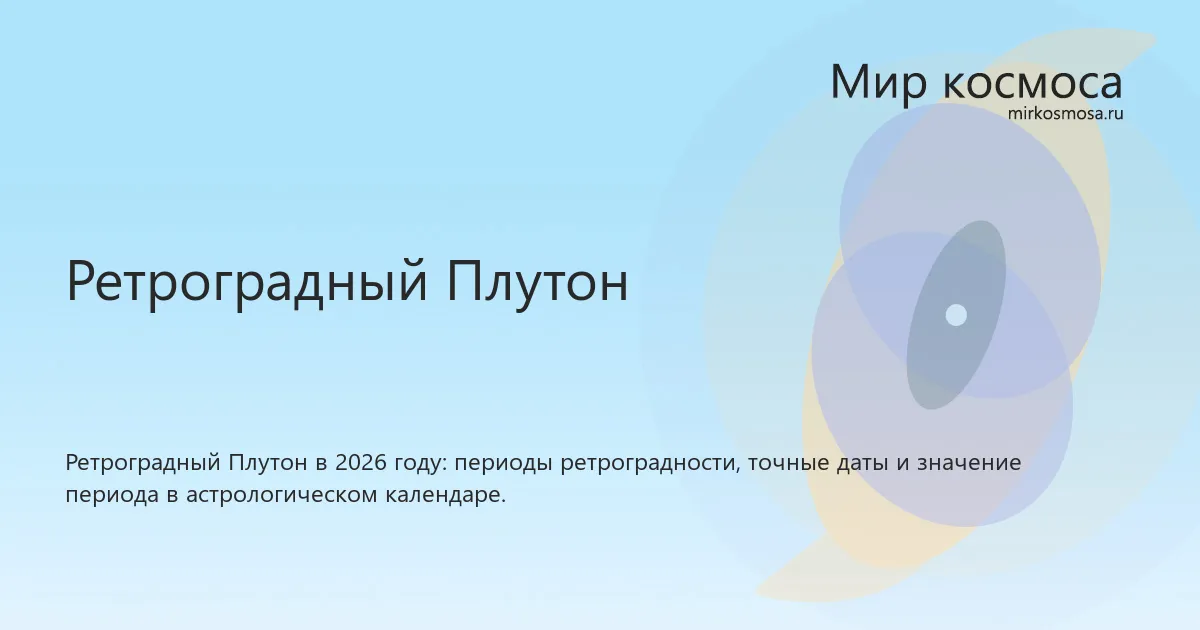 Мир космоса
mirkosmosa.ru

Ретроградный Плутон

Ретроградный Плутон в 2026 году: периоды ретроградности, точные даты и значение периода в астрологическом календаре.